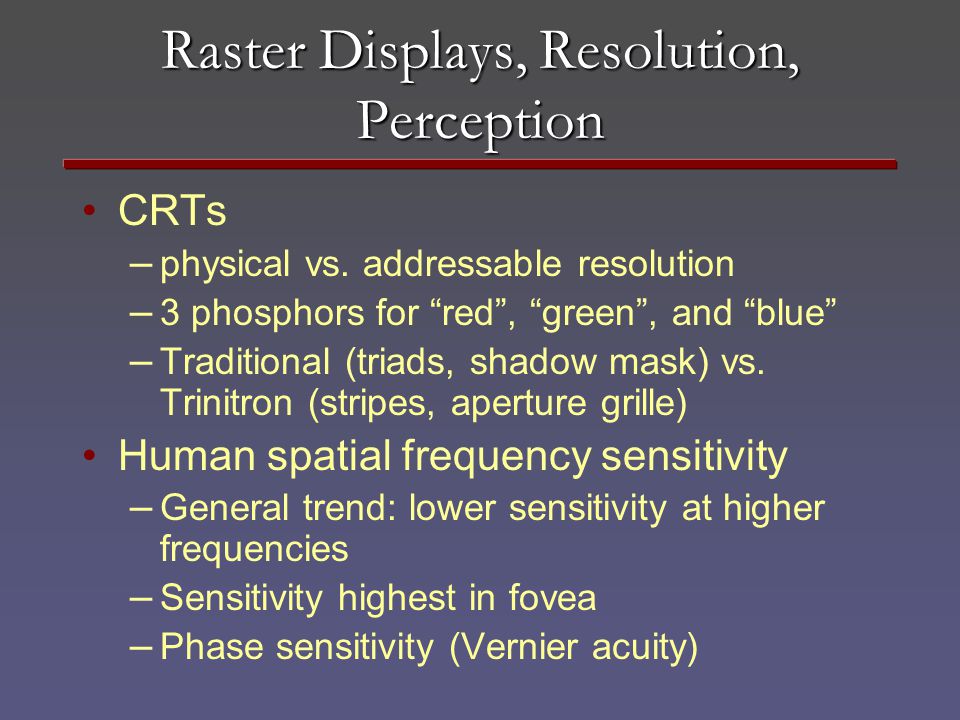 Raster Displays, Resolution, Perception

• CRTs
– physical vs. addressable resolution
– 3 phosphors for “red”, “green”, and “blue”
– Traditional (triads, shadow mask) vs. Trinitron (stripes, aperture grille)
• Human spatial frequency sensitivity
– General trend: lower sensitivity at higher frequencies
– Sensitivity highest in fovea
– Phase sensitivity (Vernier acuity)